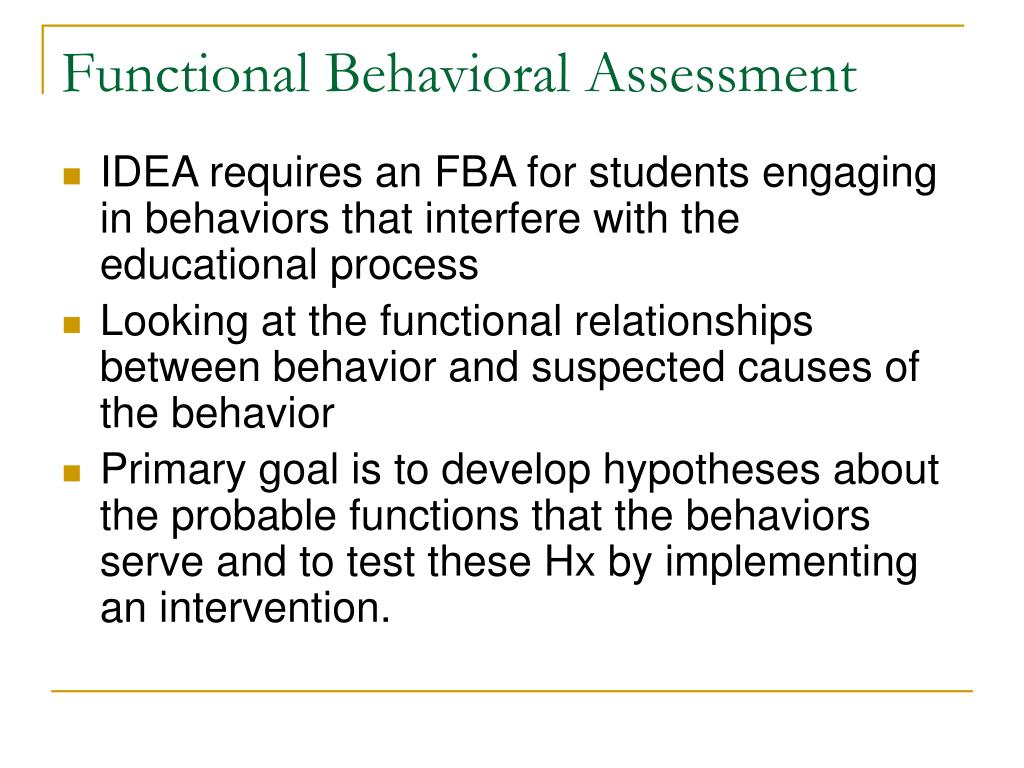 Functional Behavioral Assessment

- IDEA requires an FBA for students engaging in behaviors that interfere with the educational process
- Looking at the functional relationships between behavior and suspected causes of the behavior
- Primary goal is to develop hypotheses about the probable functions that the behaviors serve and to test these Hx by implementing an intervention.